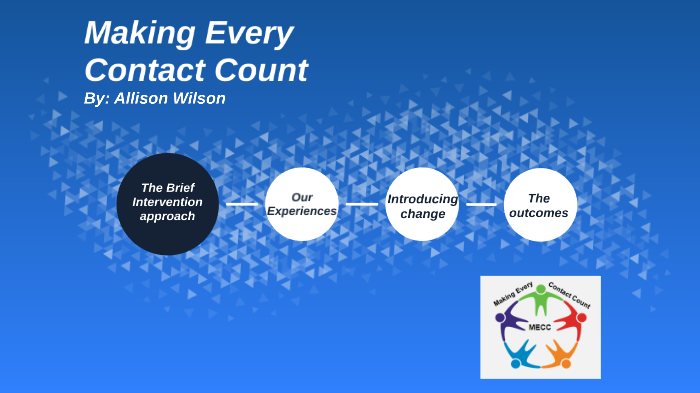 Making Every Contact Count
By: Allison Wilson

The Brief Intervention approach

Our Experiences

Introducing change

The outcomes

Making Every Contact Count
MECC